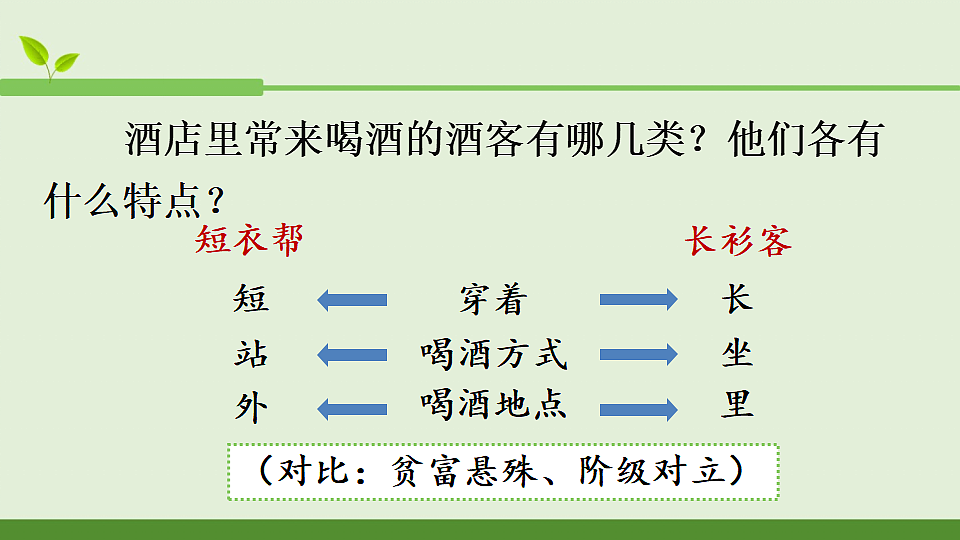 酒店里常来喝酒的酒客有哪几类？他们各有什么特点？

短衣帮　　　　长衫客

短　穿着　长
站　喝酒方式　坐
外　喝酒地点　里

（对比：贫富悬殊、阶级对立）